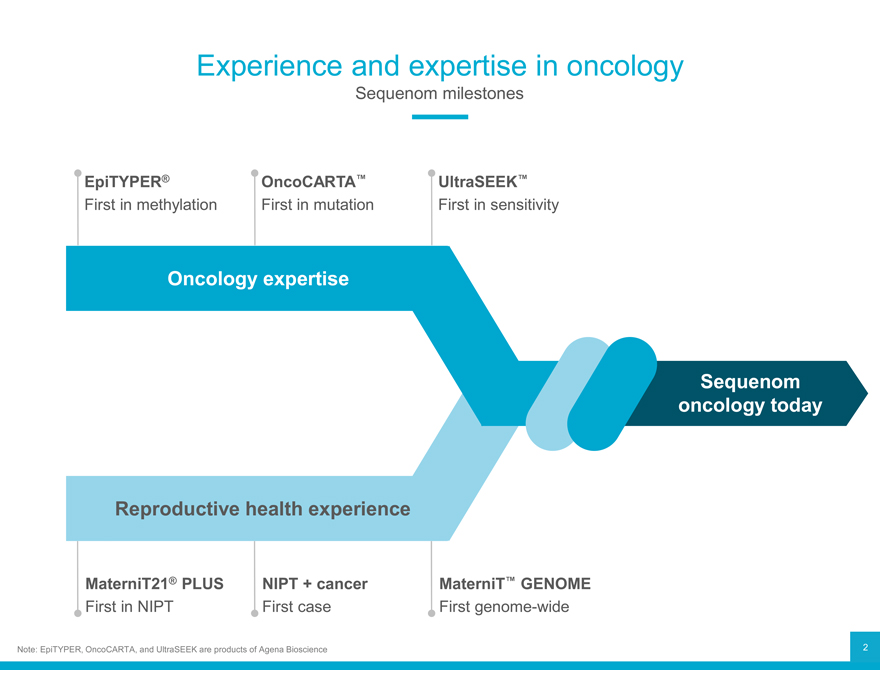 Experience and expertise in oncology
Sequenom milestones

EpiTYPER®
First in methylation

OncoCARTA™
First in mutation

UltraSEEK™
First in sensitivity

Oncology expertise

Sequenom oncology today

Reproductive health experience

MaterniT21® PLUS
First in NIPT

NIPT + cancer
First case

MaterniT™ GENOME
First genome-wide

Note: EpiTYPER, OncoCARTA, and UltraSEEK are products of Agena Bioscience

2